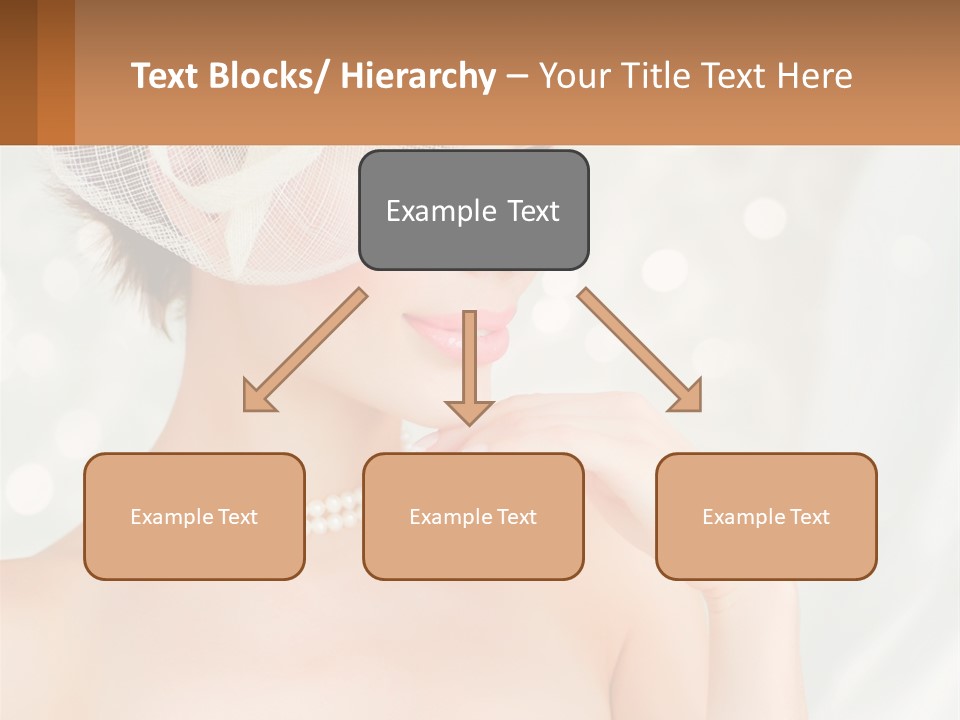 Text Blocks/ Hierarchy – Your Title Text Here

Example Text

Example Text

Example Text

Example Text